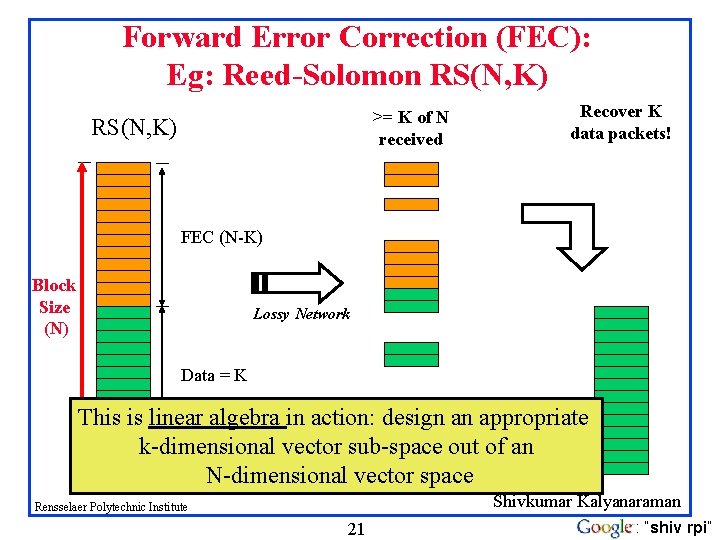 Forward Error Correction (FEC): Eg: Reed-Solomon RS(N,K)

RS(N,K)

>= K of N received

Recover K data packets!

FEC (N-K)

Block Size (N)

Lossy Network

Data = K

This is linear algebra in action: design an appropriate k-dimensional vector sub-space out of an N-dimensional vector space

Rensselaer Polytechnic Institute

Shivkumar Kalyanaraman

21

Google: "shiv rpi"